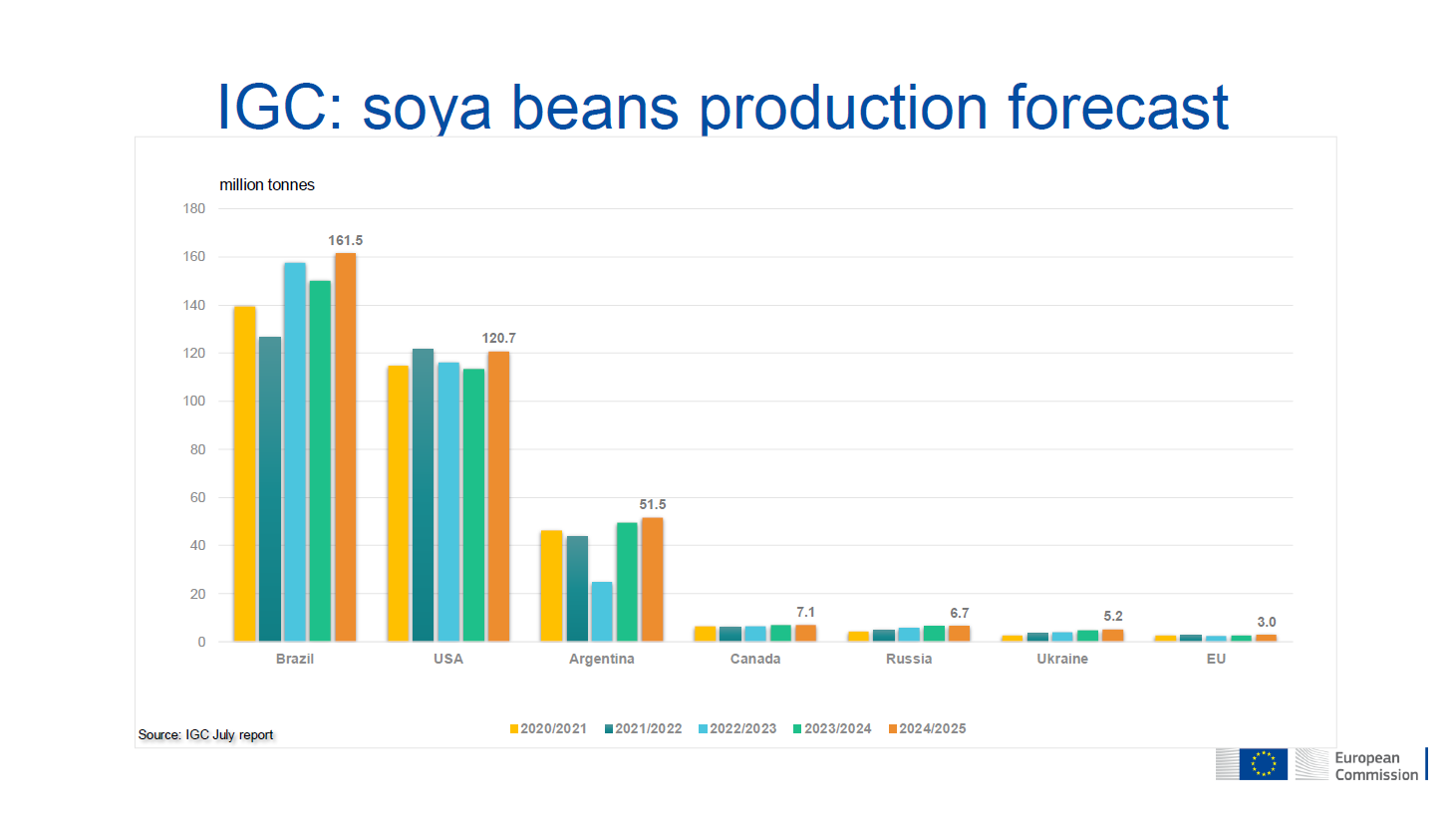 IGC: soya beans production forecast

million tonnes

180
160
140
120
100
80
60
40
20
0

161.5
120.7
51.5
7.1
6.7
5.2
3.0

Brazil
USA
Argentina
Canada
Russia
Ukraine
EU

2020/2021
2021/2022
2022/2023
2023/2024
2024/2025

Source: IGC July report

European Commission